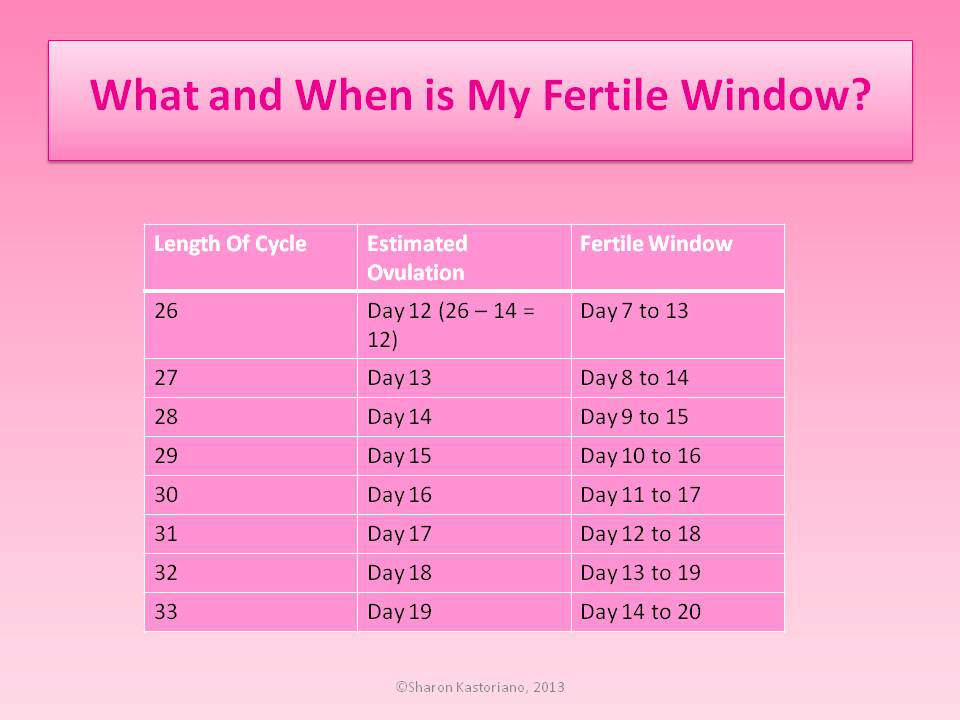 What and When is My Fertile Window?

| Length Of Cycle | Estimated Ovulation | Fertile Window |
|---|---|---|
| 26 | Day 12 (26 – 14 = 12) | Day 7 to 13 |
| 27 | Day 13 | Day 8 to 14 |
| 28 | Day 14 | Day 9 to 15 |
| 29 | Day 15 | Day 10 to 16 |
| 30 | Day 16 | Day 11 to 17 |
| 31 | Day 17 | Day 12 to 18 |
| 32 | Day 18 | Day 13 to 19 |
| 33 | Day 19 | Day 14 to 20 |

©Sharon Kastoriano, 2013